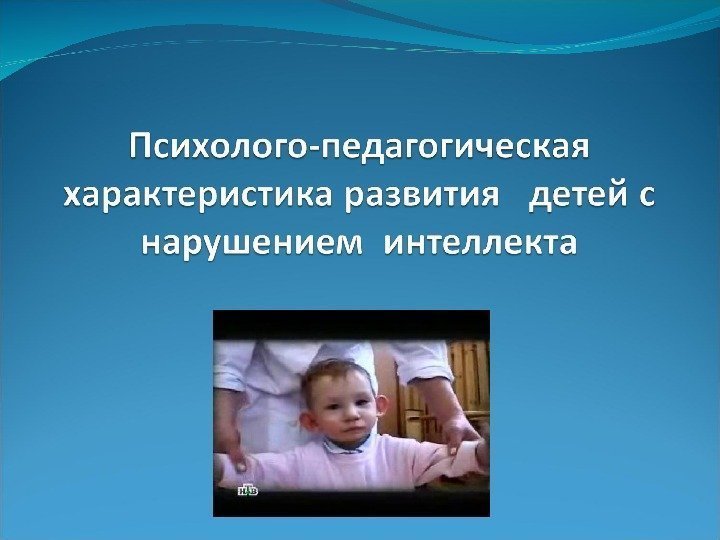 Психолого-педагогическая характеристика развития детей с нарушением интеллекта

НТВ